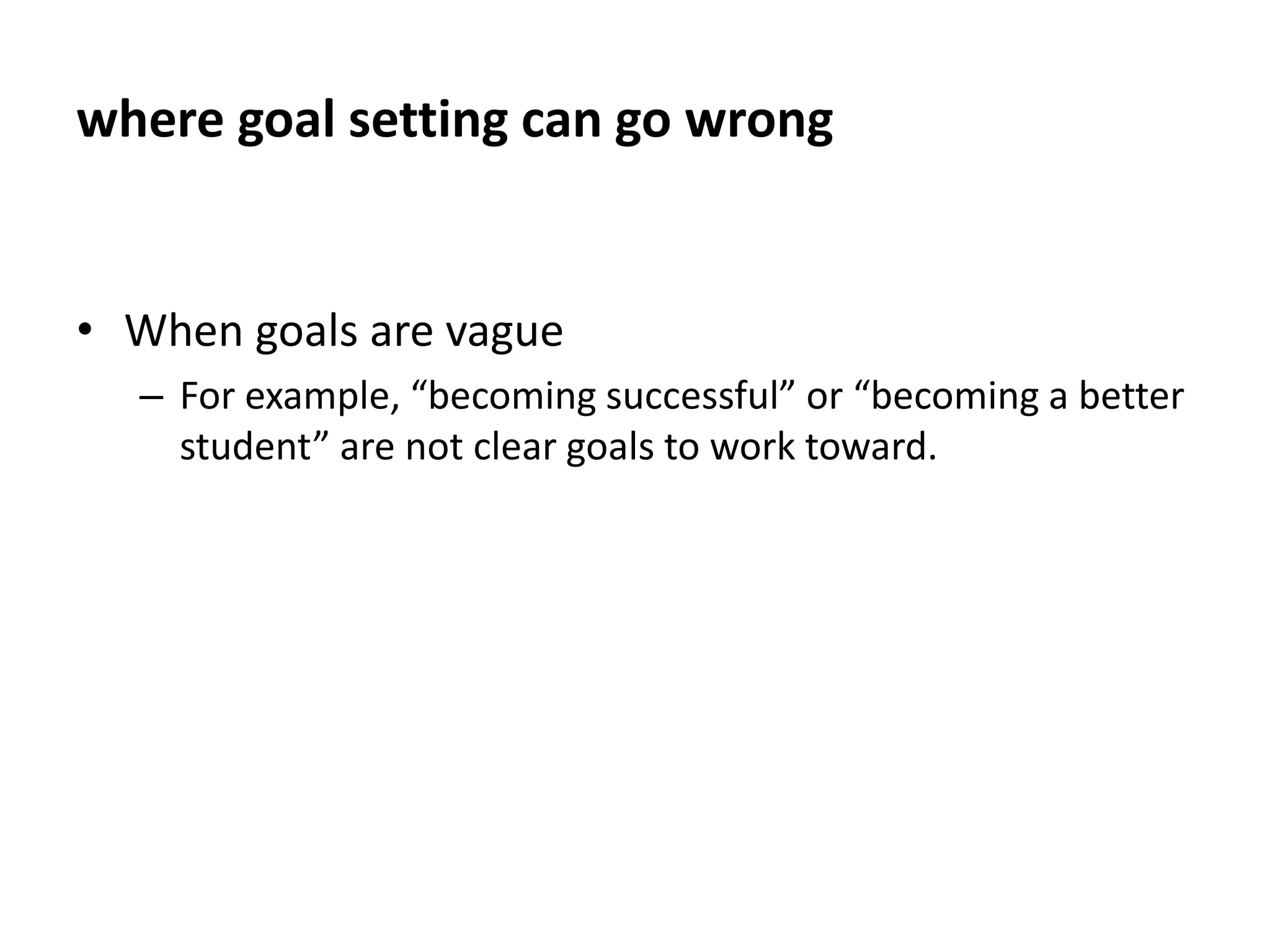 where goal setting can go wrong

• When goals are vague
– For example, “becoming successful” or “becoming a better student” are not clear goals to work toward.